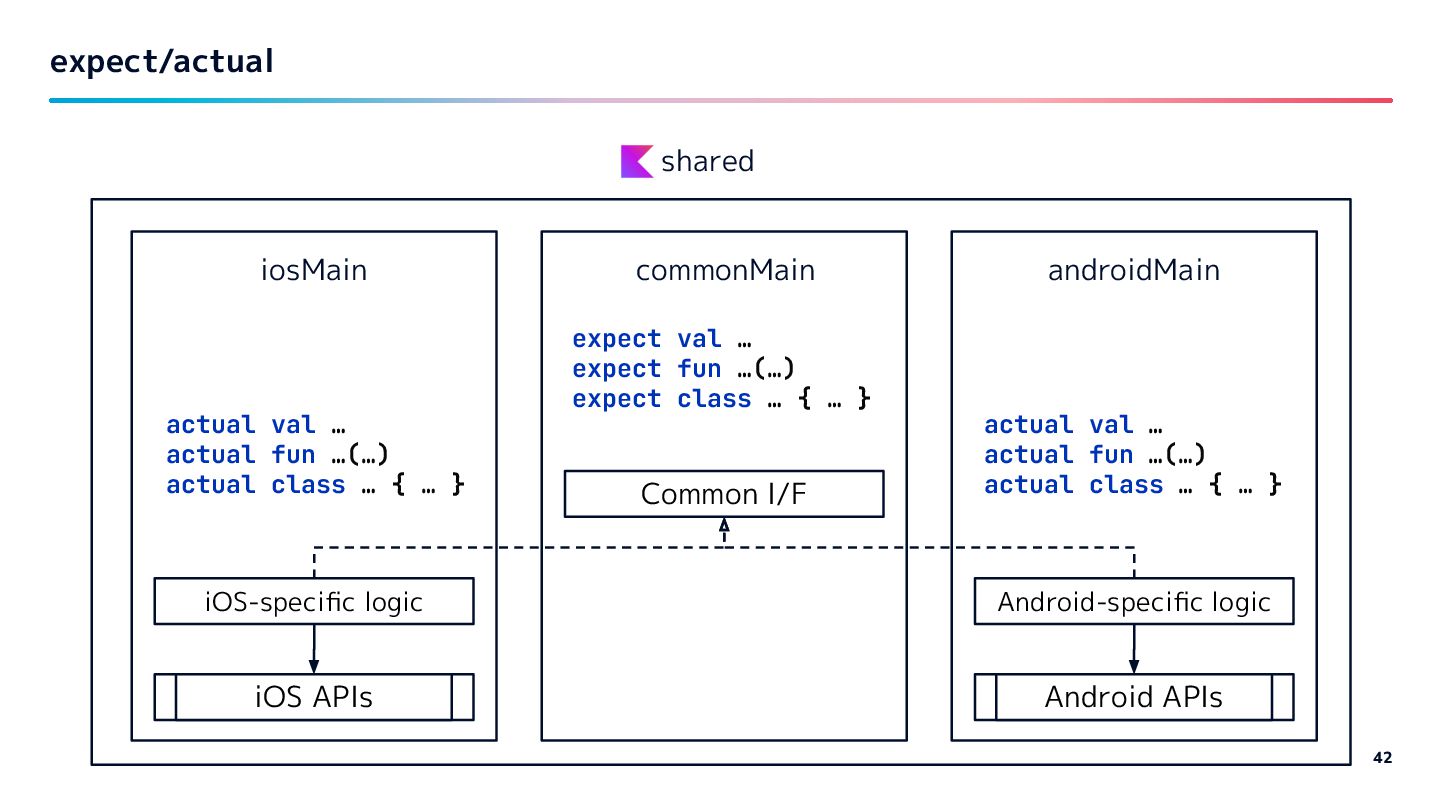 expect/actual

shared

iosMain

actual val …
actual fun …(…)
actual class … { … }

iOS-specific logic

iOS APIs

commonMain

expect val …
expect fun …(…)
expect class … { … }

Common I/F

androidMain

actual val …
actual fun …(…)
actual class … { … }

Android-specific logic

Android APIs

42